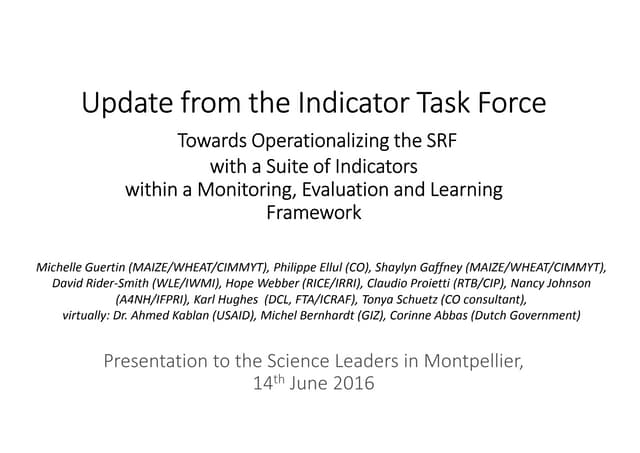 Update from the Indicator Task Force

Towards Operationalizing the SRF with a Suite of Indicators within a Monitoring, Evaluation and Learning Framework

Michelle Guertin (MAIZE/WHEAT/CIMMYT), Philippe Ellul (CO), Shaylyn Gaffney (MAIZE/WHEAT/CIMMYT), David Rider-Smith (WLE/IWMI), Hope Webber (RICE/IRRI), Claudio Proietti (RTB/CIP), Nancy Johnson (A4NH/IFPRI), Karl Hughes (DCL, FTA/ICRAF), Tonya Schuetz (CO consultant), virtually: Dr. Ahmed Kablan (USAID), Michel Bernhardt (GIZ), Corinne Abbas (Dutch Government)

Presentation to the Science Leaders in Montpellier, 14$^{th}$ June 2016